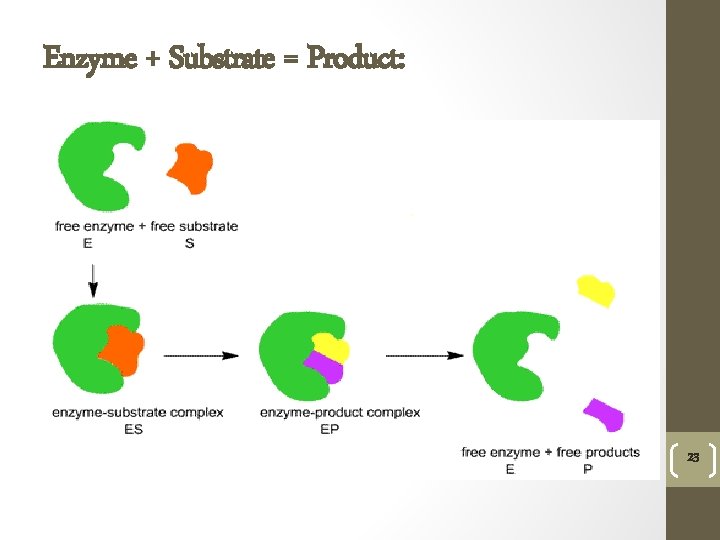 Enzyme + Substrate = Product:

free enzyme + free substrate
E S

enzyme-substrate complex
ES

enzyme-product complex
EP

free enzyme + free products
E P

23